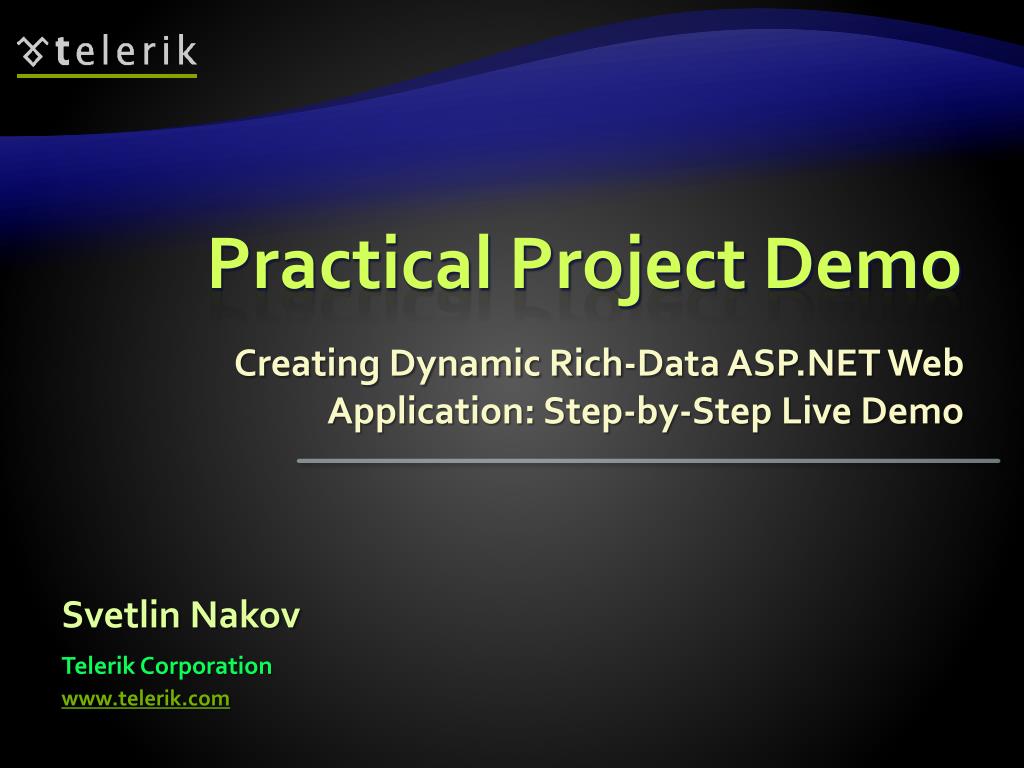 telerik

Practical Project Demo

Creating Dynamic Rich-Data ASP.NET Web Application: Step-by-Step Live Demo

Svetlin Nakov

Telerik Corporation

www.telerik.com